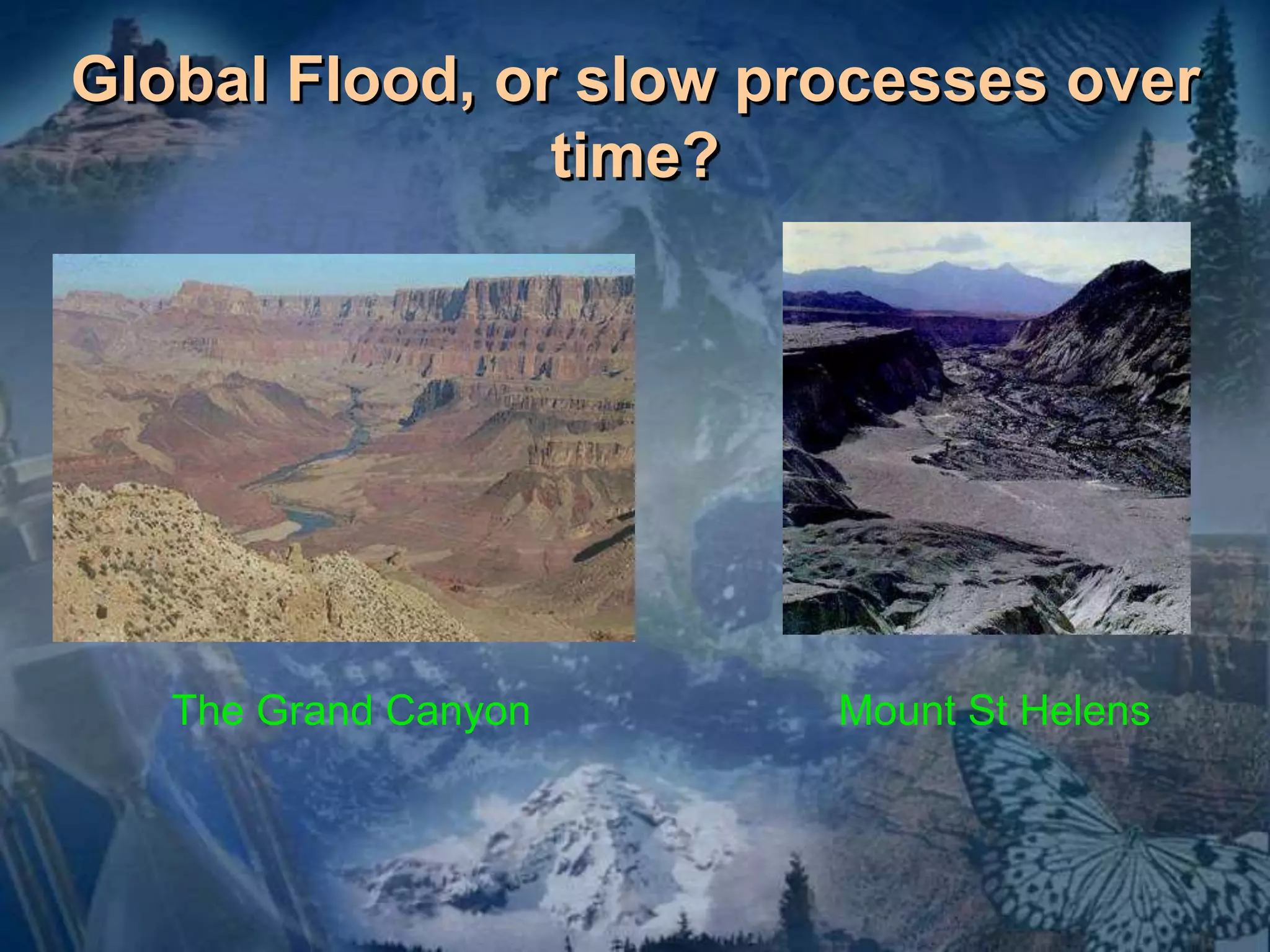 Global Flood, or slow processes over time?

The Grand Canyon

Mount St Helens